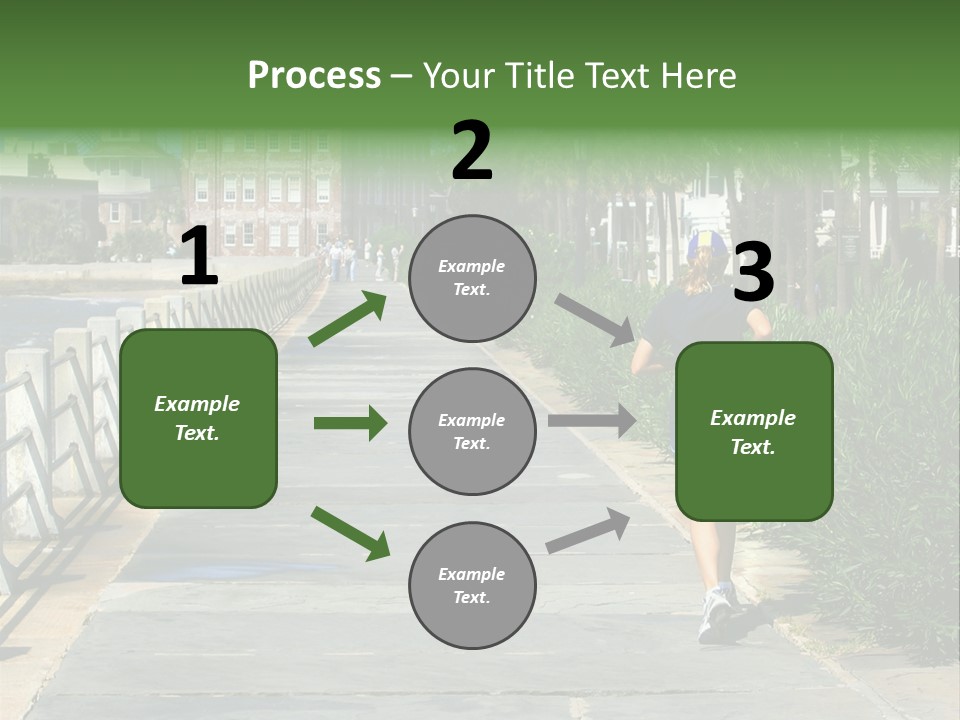 Process – Your Title Text Here

1

Example Text.

2

Example Text.

Example Text.

Example Text.

3

Example Text.